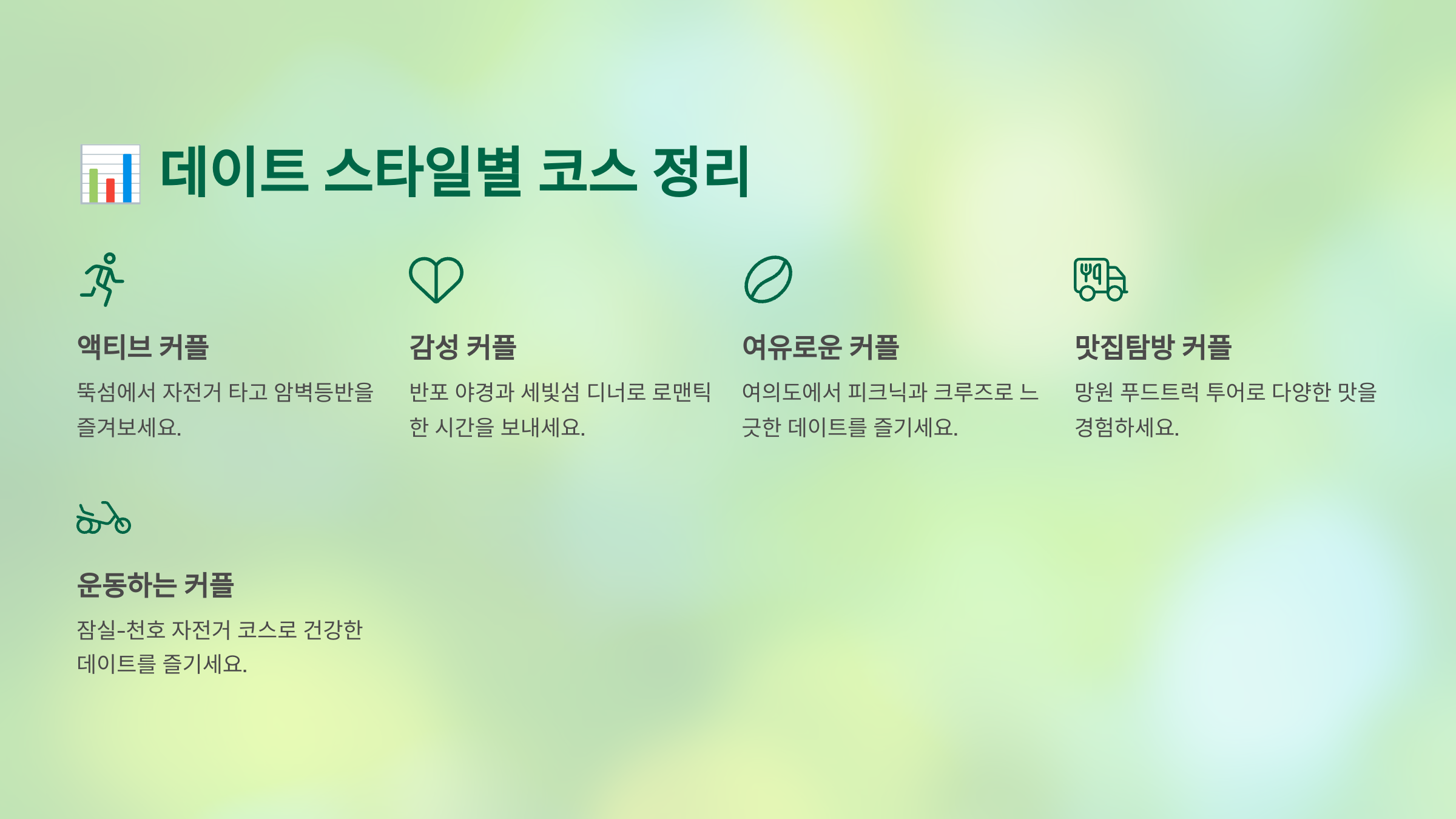 📊 데이트 스타일별 코스 정리

액티브 커플

뚝섬에서 자전거 타고 암벽등반을 즐겨보세요.

감성 커플

반포 야경과 세빛섬 디너로 로맨틱한 시간을 보내세요.

여유로운 커플

여의도에서 피크닉과 크루즈로 느긋한 데이트를 즐기세요.

맛집탐방 커플

망원 푸드트럭 투어로 다양한 맛을 경험하세요.

운동하는 커플

잠실-천호 자전거 코스로 건강한 데이트를 즐기세요.